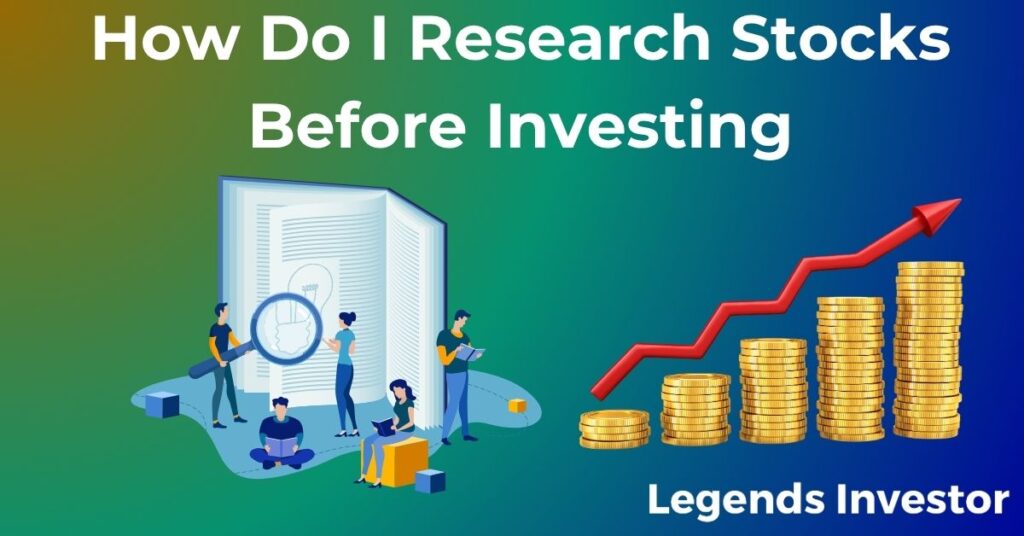 How Do I Research Stocks Before Investing

Legends Investor